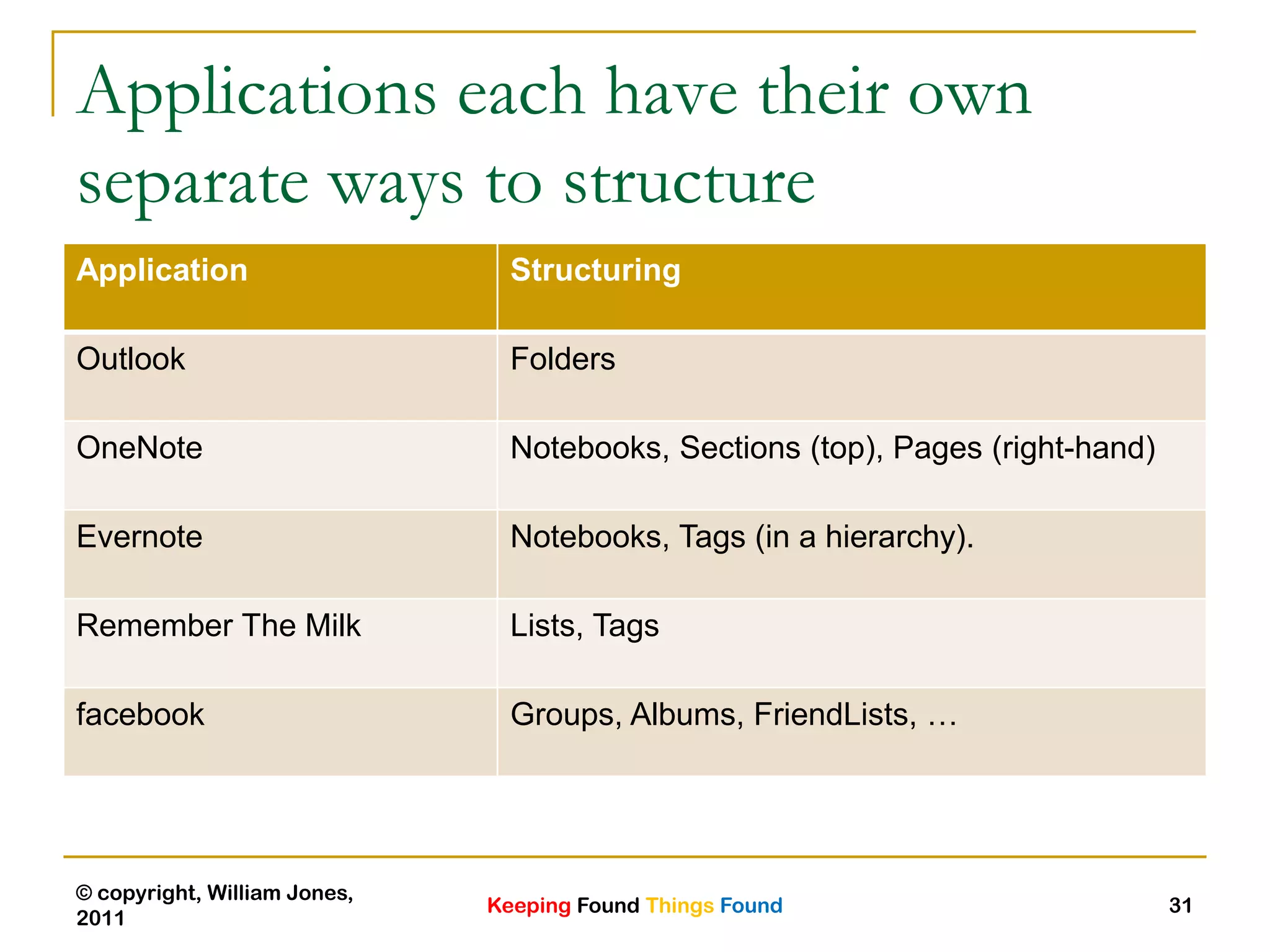 Applications each have their own separate ways to structure

| Application | Structuring |
|---|---|
| Outlook | Folders |
| OneNote | Notebooks, Sections (top), Pages (right-hand) |
| Evernote | Notebooks, Tags (in a hierarchy). |
| Remember The Milk | Lists, Tags |
| facebook | Groups, Albums, FriendLists, … |

© copyright, William Jones, 2011

Keeping Found Things Found

31